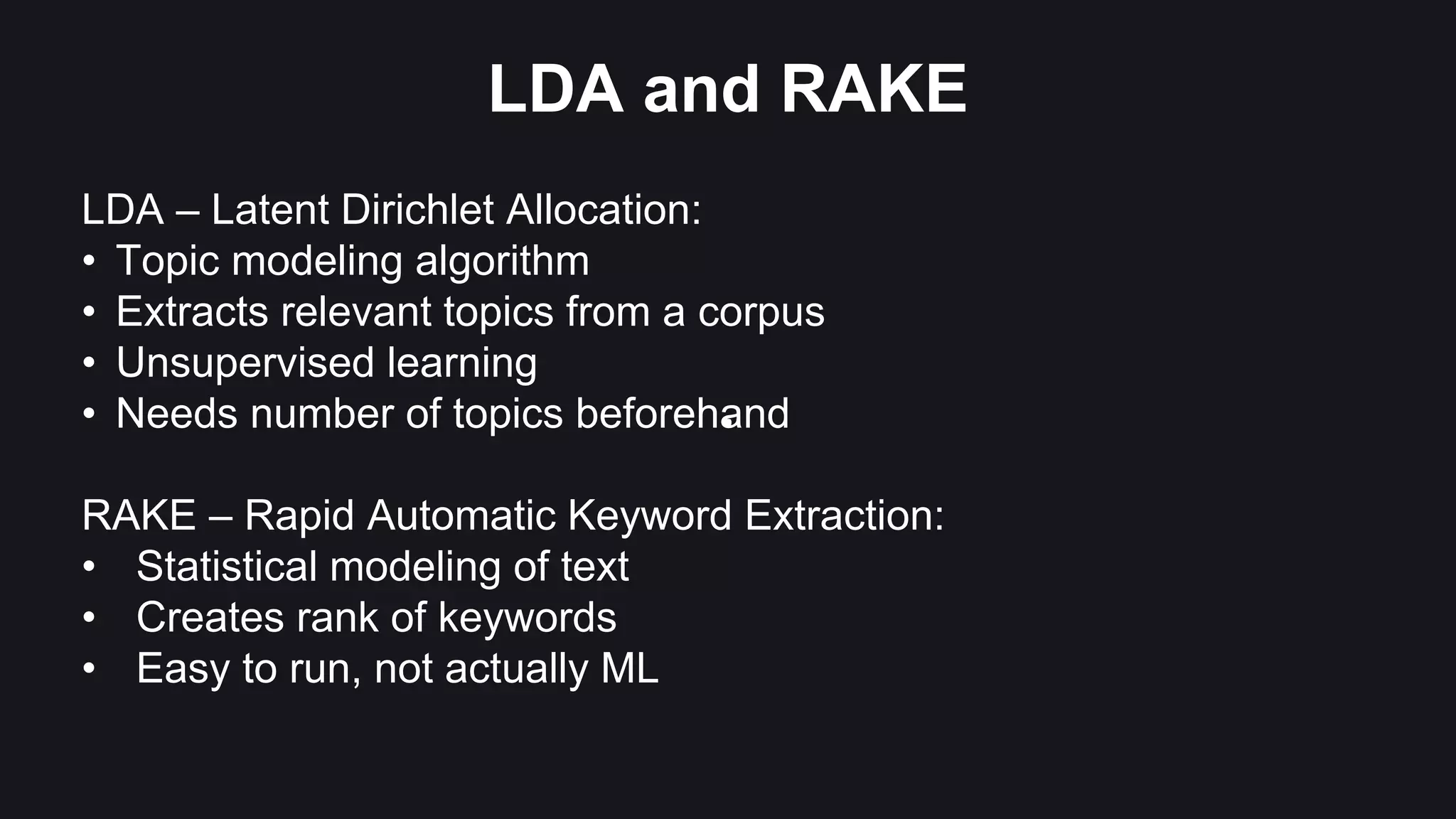 LDA and RAKE

LDA – Latent Dirichlet Allocation:
• Topic modeling algorithm
• Extracts relevant topics from a corpus
• Unsupervised learning
• Needs number of topics beforehand

RAKE – Rapid Automatic Keyword Extraction:
• Statistical modeling of text
• Creates rank of keywords
• Easy to run, not actually ML